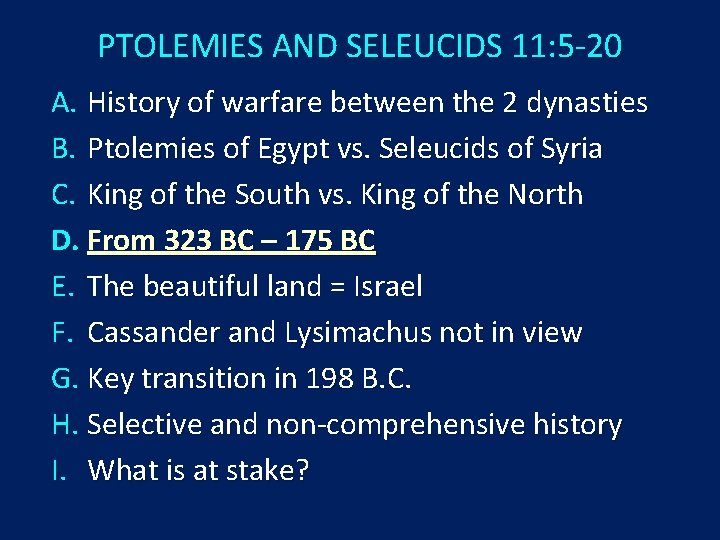 PTOLEMIES AND SELEUCIDS 11:5-20

A. History of warfare between the 2 dynasties
B. Ptolemies of Egypt vs. Seleucids of Syria
C. King of the South vs. King of the North
D. From 323 BC – 175 BC
E. The beautiful land = Israel
F. Cassander and Lysimachus not in view
G. Key transition in 198 B.C.
H. Selective and non-comprehensive history
I. What is at stake?